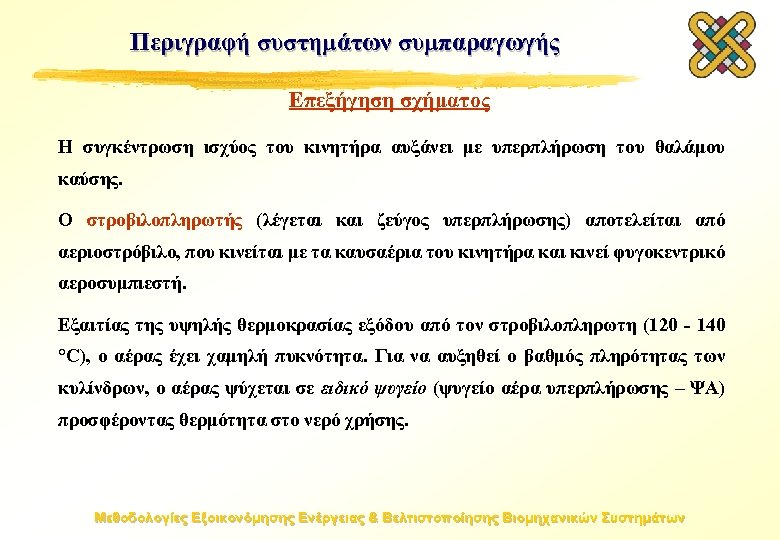 Περιγραφή συστημάτων συμπαραγωγής

Επεξήγηση σχήματος

Η συγκέντρωση ισχύος του κινητήρα αυξάνει με υπερπλήρωση του θαλάμου καύσης.

Ο στροβιλοπληρωτής (λέγεται και ζεύγος υπερπλήρωσης) αποτελείται από αεριοστρόβιλο, που κινείται με τα καυσαέρια του κινητήρα και κινεί φυγοκεντρικό αεροσυμπιεστή.

Εξαιτίας της υψηλής θερμοκρασίας εξόδου από τον στροβιλοπληρωτη (120 - 140 °C), ο αέρας έχει χαμηλή πυκνότητα. Για να αυξηθεί ο βαθμός πληρότητας των κυλίνδρων, ο αέρας ψύχεται σε ειδικό ψυγείο (ψυγείο αέρα υπερπλήρωσης – ΨΑ) προσφέροντας θερμότητα στο νερό χρήσης.

Μεθοδολογίες Εξοικονόμησης Ενέργειας & Βελτιστοποίησης Βιομηχανικών Συστημάτων